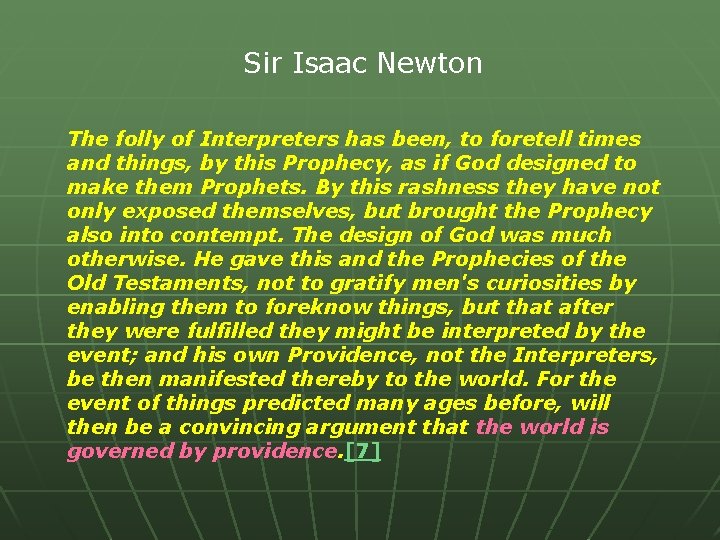 Sir Isaac Newton

The folly of Interpreters has been, to foretell times and things, by this Prophecy, as if God designed to make them Prophets. By this rashness they have not only exposed themselves, but brought the Prophecy also into contempt. The design of God was much otherwise. He gave this and the Prophecies of the Old Testaments, not to gratify men's curiosities by enabling them to foreknow things, but that after they were fulfilled they might be interpreted by the event; and his own Providence, not the Interpreters, be then manifested thereby to the world. For the event of things predicted many ages before, will then be a convincing argument that the world is governed by providence.[7]